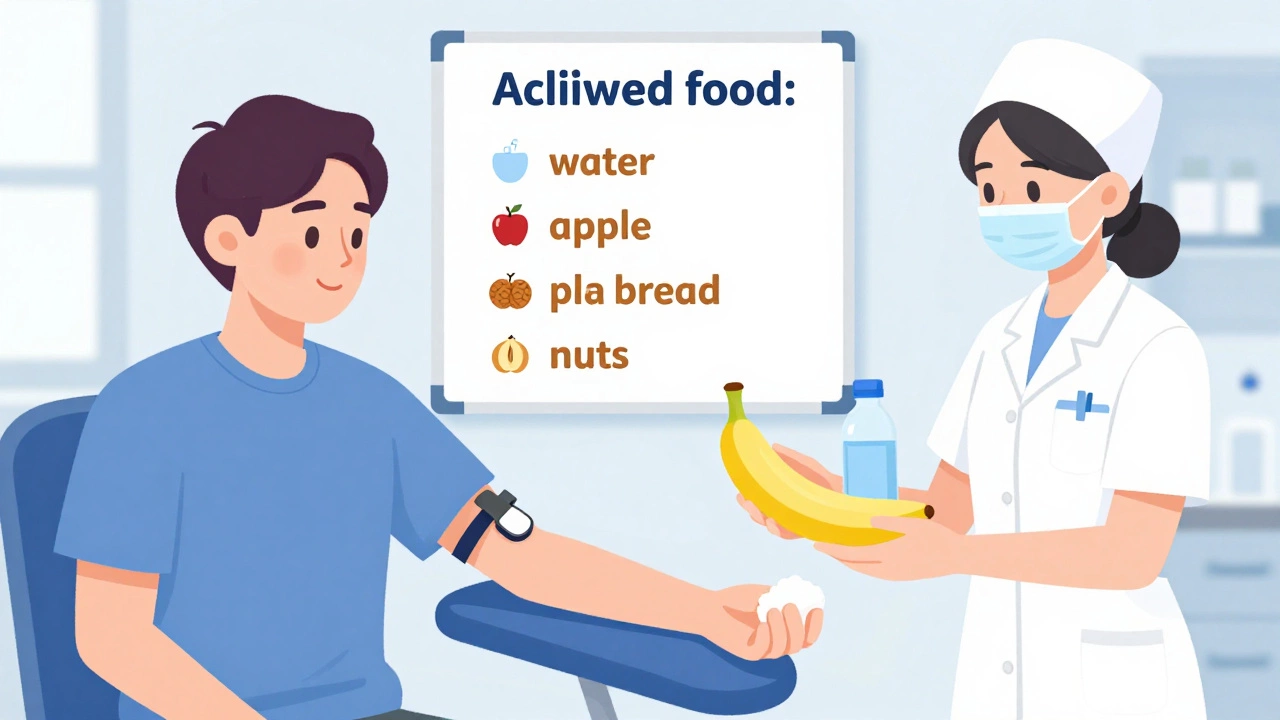 Acliiwed food:
water
apple
pla bread
nuts